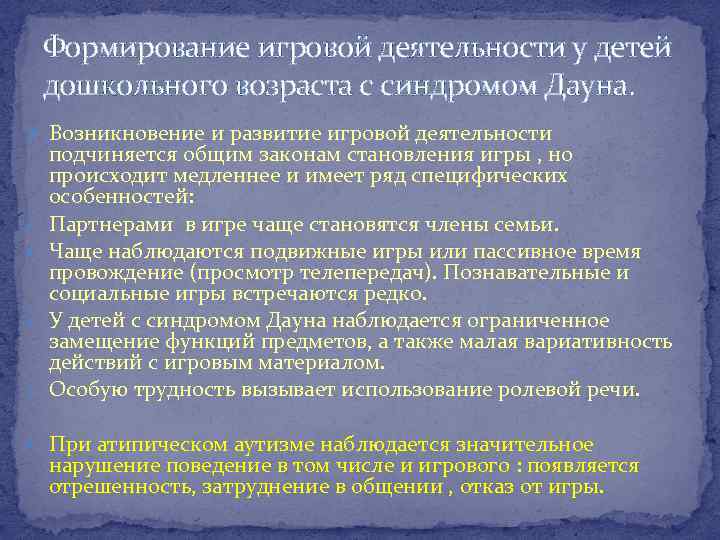 Формирование игровой деятельности у детей дошкольного возраста с синдромом Дауна.

Возникновение и развитие игровой деятельности подчиняется общим законам становления игры , но происходит медленнее и имеет ряд специфических особенностей:

Партнерами в игре чаще становятся члены семьи.

Чаще наблюдаются подвижные игры или пассивное время провождение (просмотр телепередач). Познавательные и социальные игры встречаются редко.

У детей с синдромом Дауна наблюдается ограниченное замещение функций предметов, а также малая вариативность действий с игровым материалом.

Особую трудность вызывает использование ролевой речи.

При атипическом аутизме наблюдается значительное нарушение поведение в том числе и игрового : появляется отрешенность, затруднение в общении , отказ от игры.